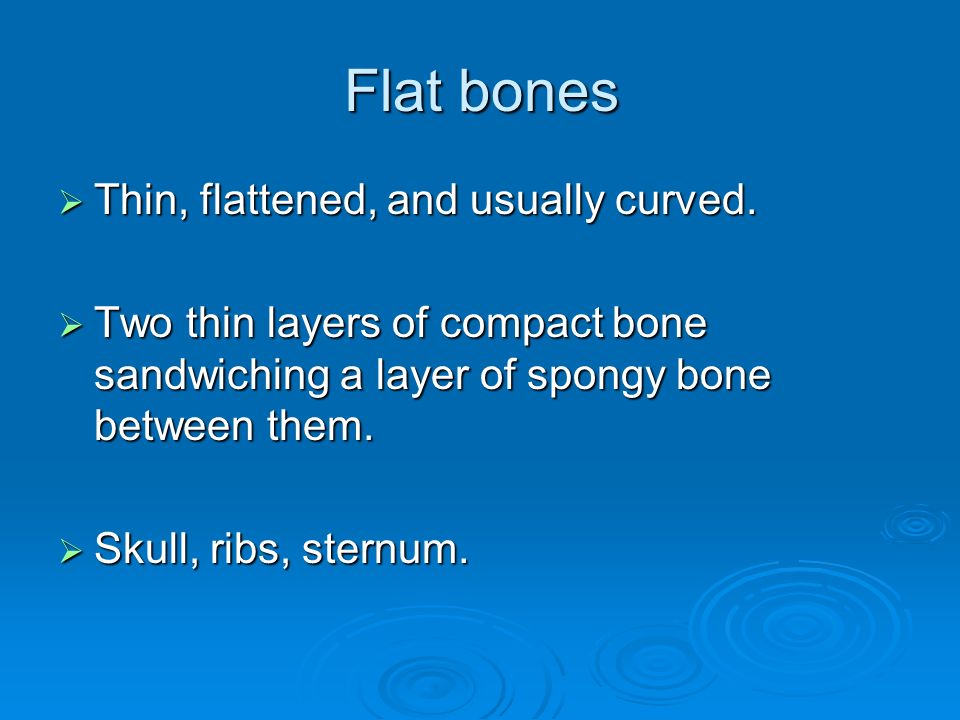 Flat bones

➢ Thin, flattened, and usually curved.

➢ Two thin layers of compact bone sandwiching a layer of spongy bone between them.

➢ Skull, ribs, sternum.